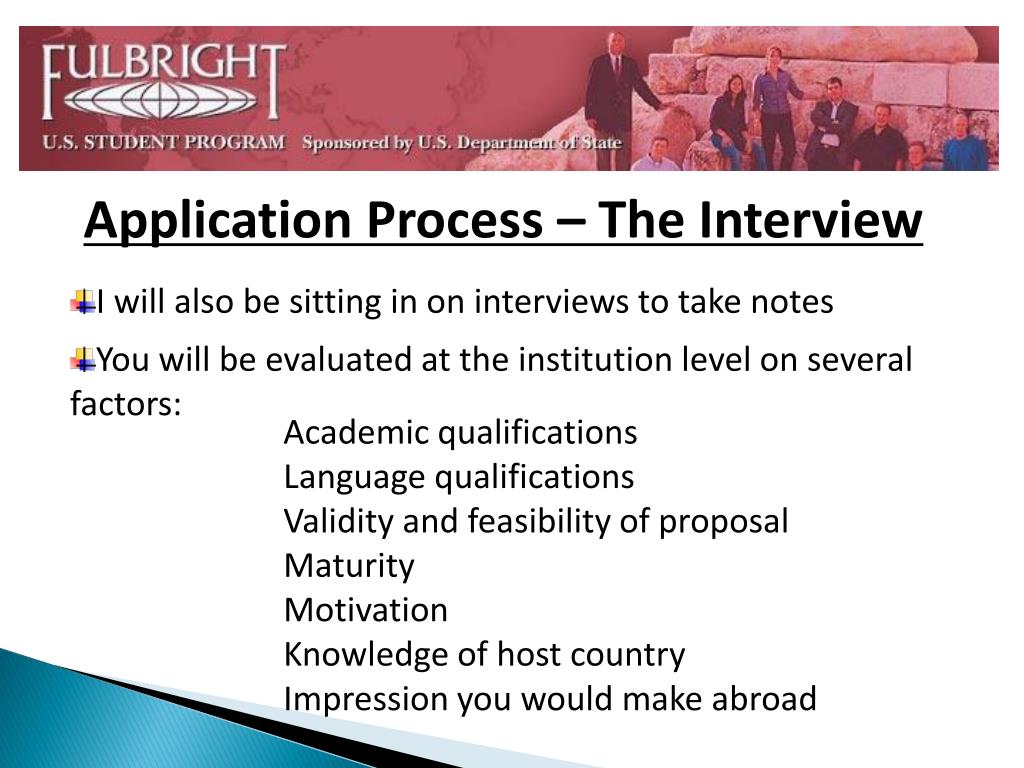 FULBRIGHT
U.S. STUDENT PROGRAM Sponsored by U.S. Department of State

Application Process – The Interview

I will also be sitting in on interviews to take notes

You will be evaluated at the institution level on several factors:

Academic qualifications
Language qualifications
Validity and feasibility of proposal
Maturity
Motivation
Knowledge of host country
Impression you would make abroad